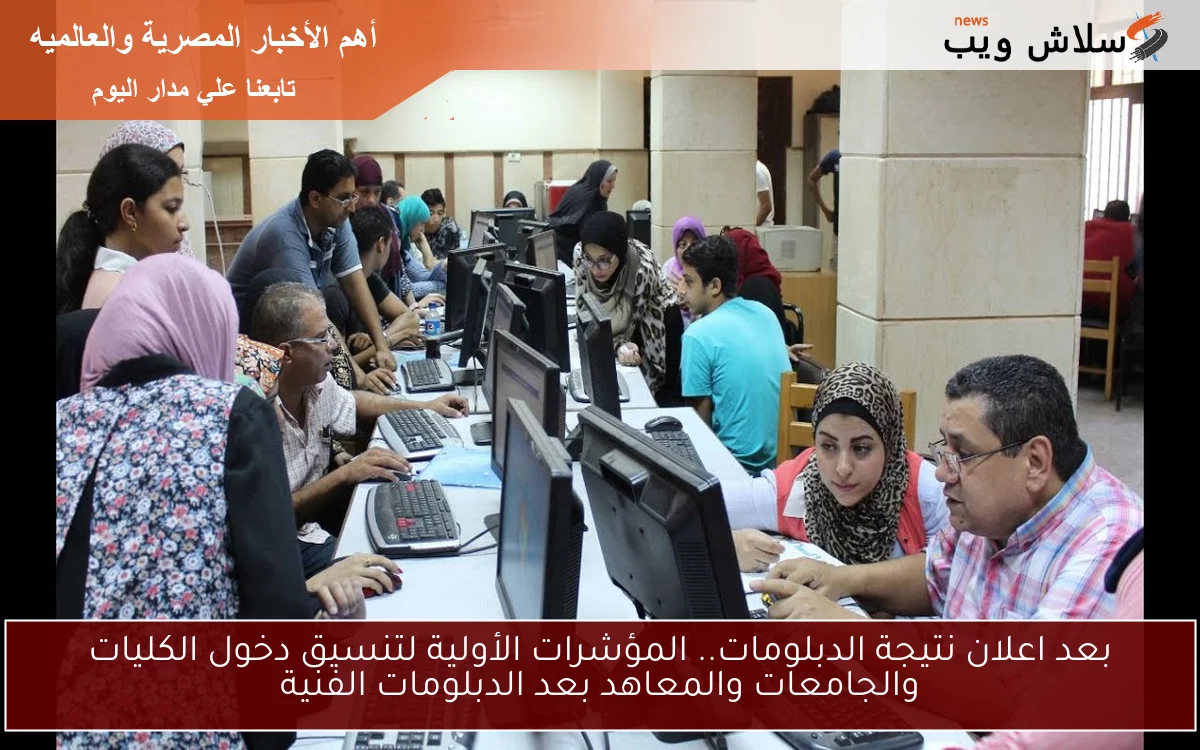 أهم الأخبار المصرية والعالميه
تابعنا علي مدار اليوم

news
سلاش ويب

بعد اعلان نتيجة الدبلومات.. المؤشرات الأولية لتنسيق دخول الكليات والجامعات والمعاهد بعد الدبلومات الفنية